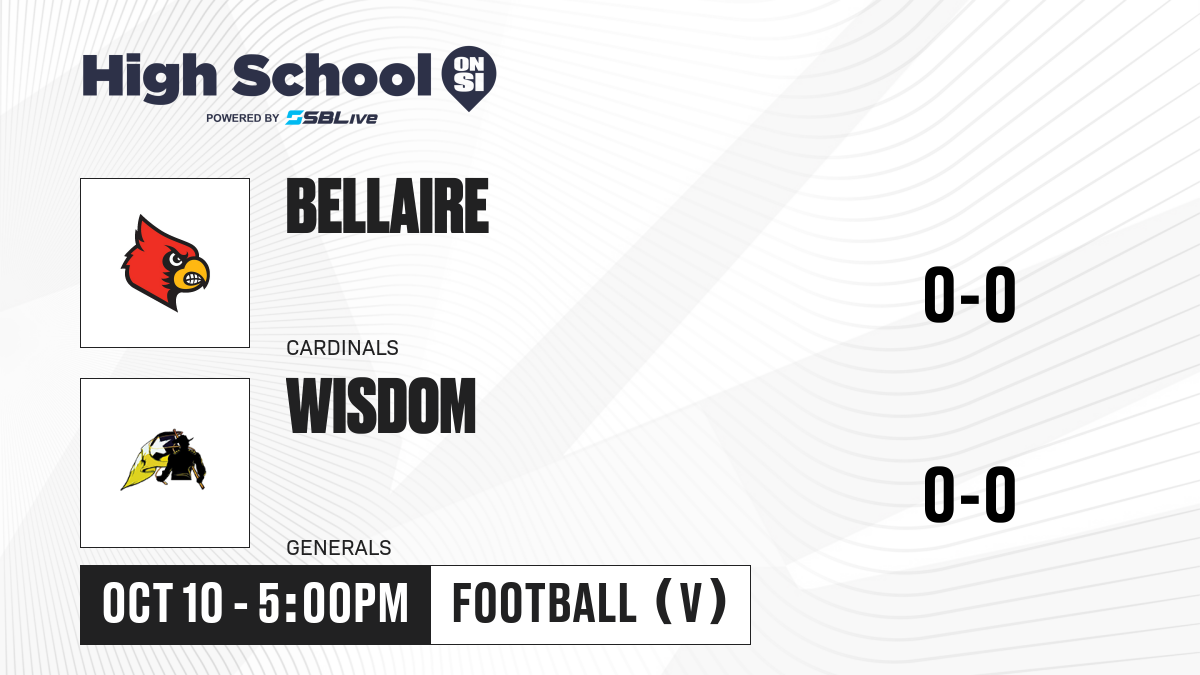 High School ON SI
POWERED BY SBLive

BELLAIRE
CARDINALS
0-0

WISDOM
GENERALS
0-0

OCT 10 - 5:00PM
FOOTBALL (V)